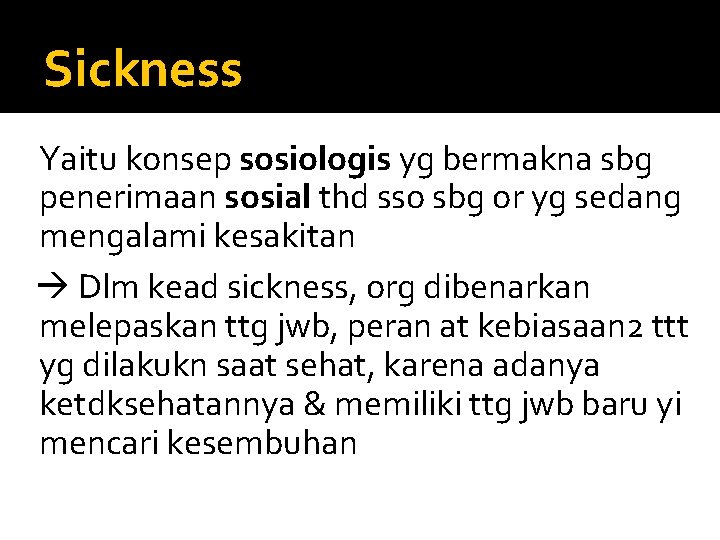 Sickness

Yaitu konsep sosiologis yg bermakna sbg penerimaan sosial thd sso sbg or yg sedang mengalami kesakitan

→ Dlm kead sickness, org dibenarkan melepaskan ttg jwb, peran at kebiasaan2 ttt yg dilakukn saat sehat, karena adanya ketdksehatannya & memiliki ttg jwb baru yi mencari kesembuhan